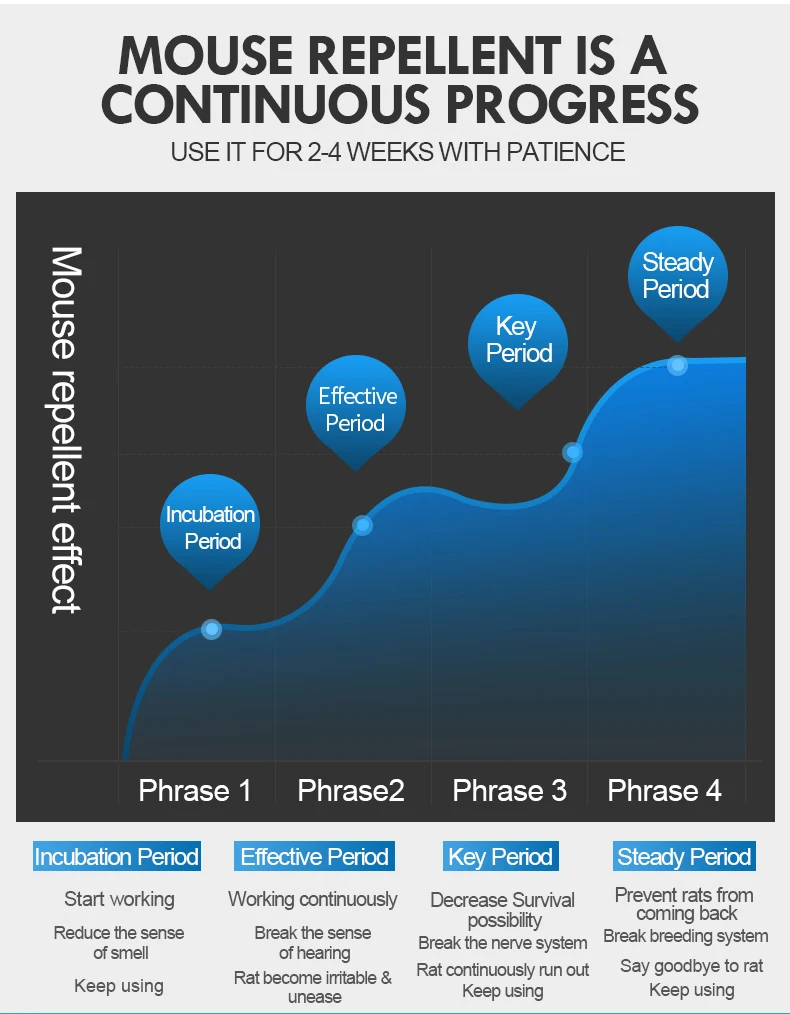 MOUSE REPELLENT IS A CONTINUOUS PROGRESS

USE IT FOR 2-4 WEEKS WITH PATIENCE

Mouse repellent effect

Incubation Period

Effective Period

Key Period

Steady Period

Phrase 1

Phrase2

Phrase 3

Phrase 4

Incubation Period

Start working

Reduce the sense of smell

Keep using

Effective Period

Working continuously

Break the sense of hearing

Rat become irritable & unease

Key Period

Decrease Survival possibility

Break the nerve system

Rat continuously run out

Keep using

Steady Period

Prevent rats from coming back

Break breeding system

Say goodbye to rat

Keep using